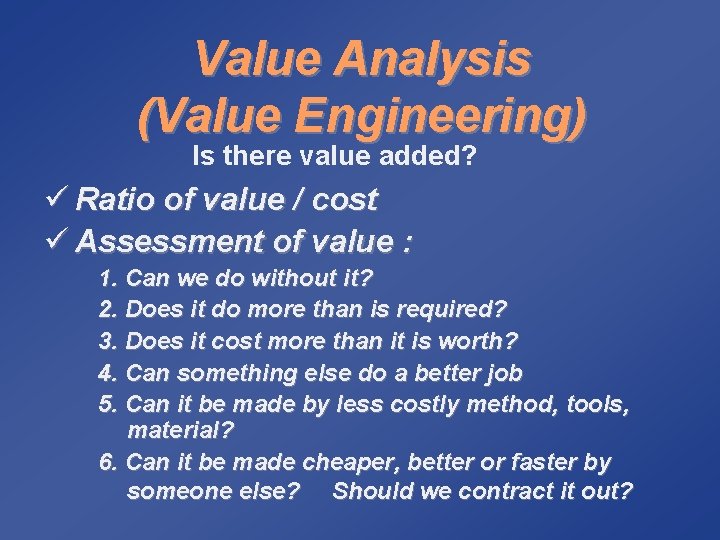 Value Analysis
(Value Engineering)

Is there value added?

✓ Ratio of value / cost

✓ Assessment of value :

1. Can we do without it?
2. Does it do more than is required?
3. Does it cost more than it is worth?
4. Can something else do a better job
5. Can it be made by less costly method, tools, material?
6. Can it be made cheaper, better or faster by someone else? Should we contract it out?